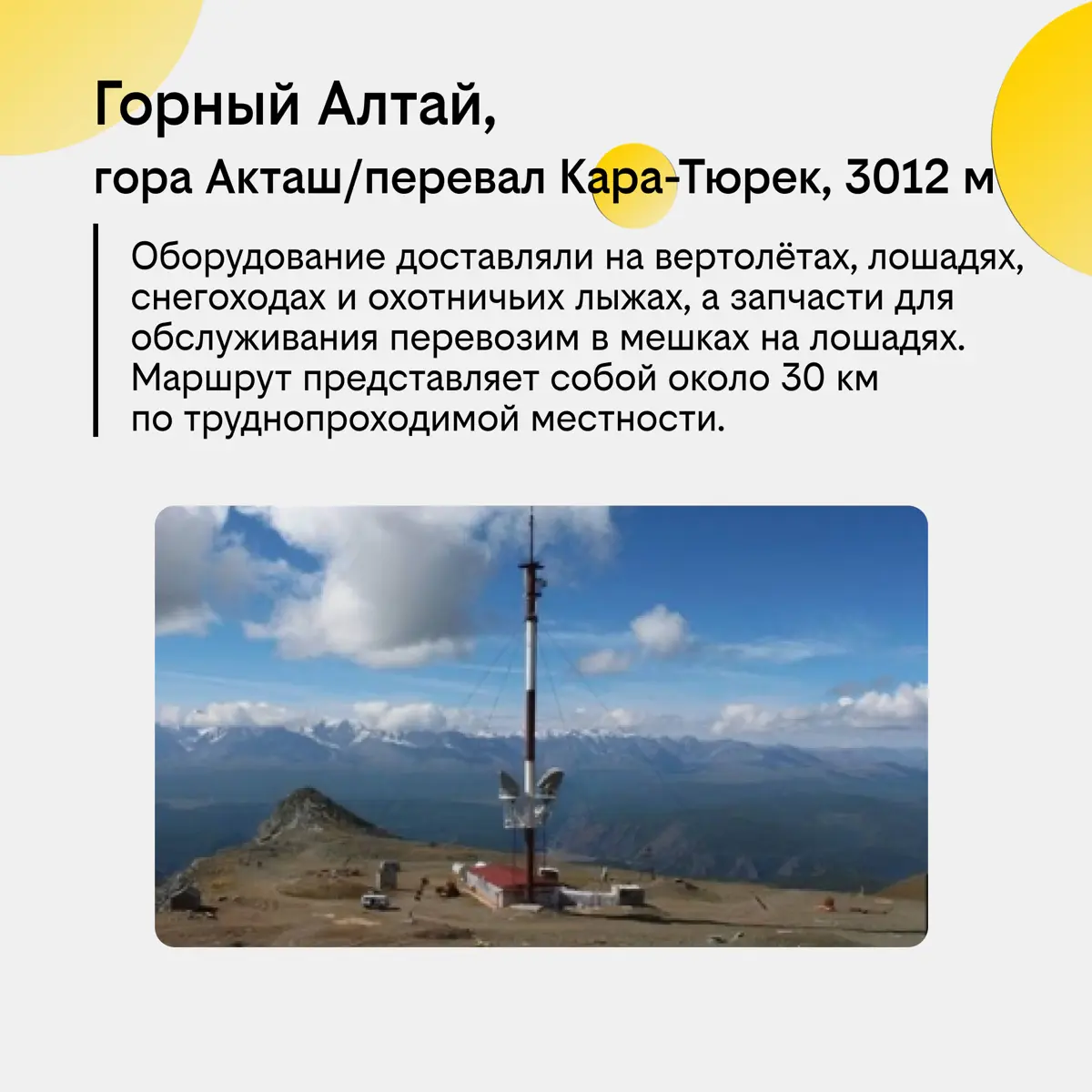 Горный Алтай,
гора Акташ/перевал Кара-Тюрек, 3012 м

Оборудование доставляли на вертолётах, лошадях, снегоходах и охотничьих лыжах, а запчасти для обслуживания перевозим в мешках на лошадях. Маршрут представляет собой около 30 км по труднопроходимой местности.